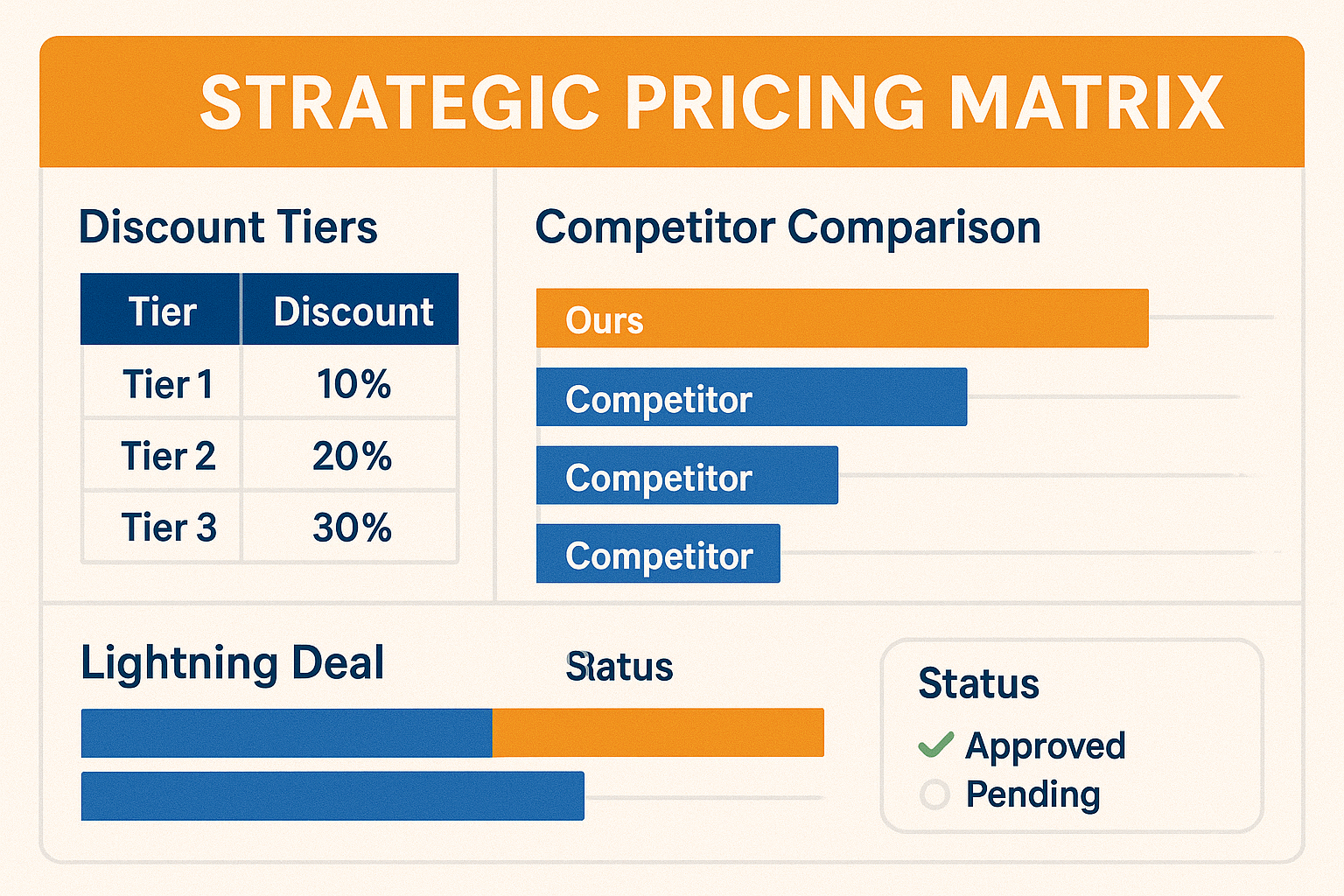 STRATEGIC PRICING MATRIX

Discount Tiers

| Tier | Discount |
|---|---|
| Tier 1 | 10% |
| Tier 2 | 20% |
| Tier 3 | 30% |

Competitor Comparison

Ours

Competitor

Competitor

Competitor

Lightning Deal

Status

Status

Approved

Pending